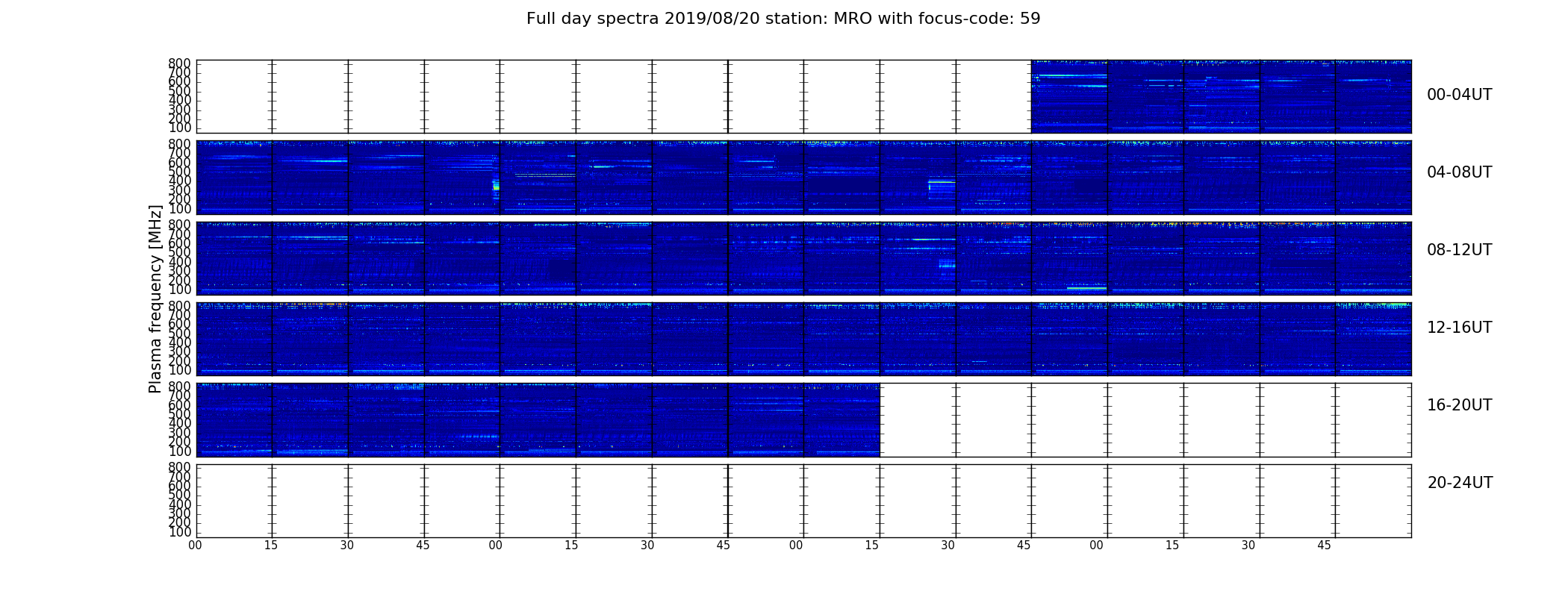 Full day spectra 2019/08/20 station: MRO with focus-code: 59

Plasma frequency [MHz]

800 700 600 500 400 300 200 100
00-04UT

800 700 600 500 400 300 200 100
04-08UT

800 700 600 500 400 300 200 100
08-12UT

800 700 600 500 400 300 200 100
12-16UT

800 700 600 500 400 300 200 100
16-20UT

800 700 600 500 400 300 200 100
20-24UT

00 15 30 45 00 15 30 45 00 15 30 45 00 15 30 45